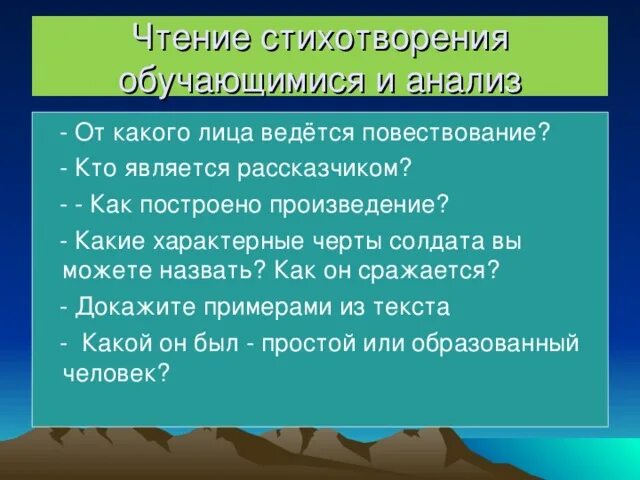 Чтение стихотворения обучающимися и анализ

- От какого лица ведётся повествование?

- Кто является рассказчиком?

- - Как построено произведение?

- Какие характерные черты солдата вы можете назвать? Как он сражается?

- Докажите примерами из текста

- Какой он был - простой или образованный человек?